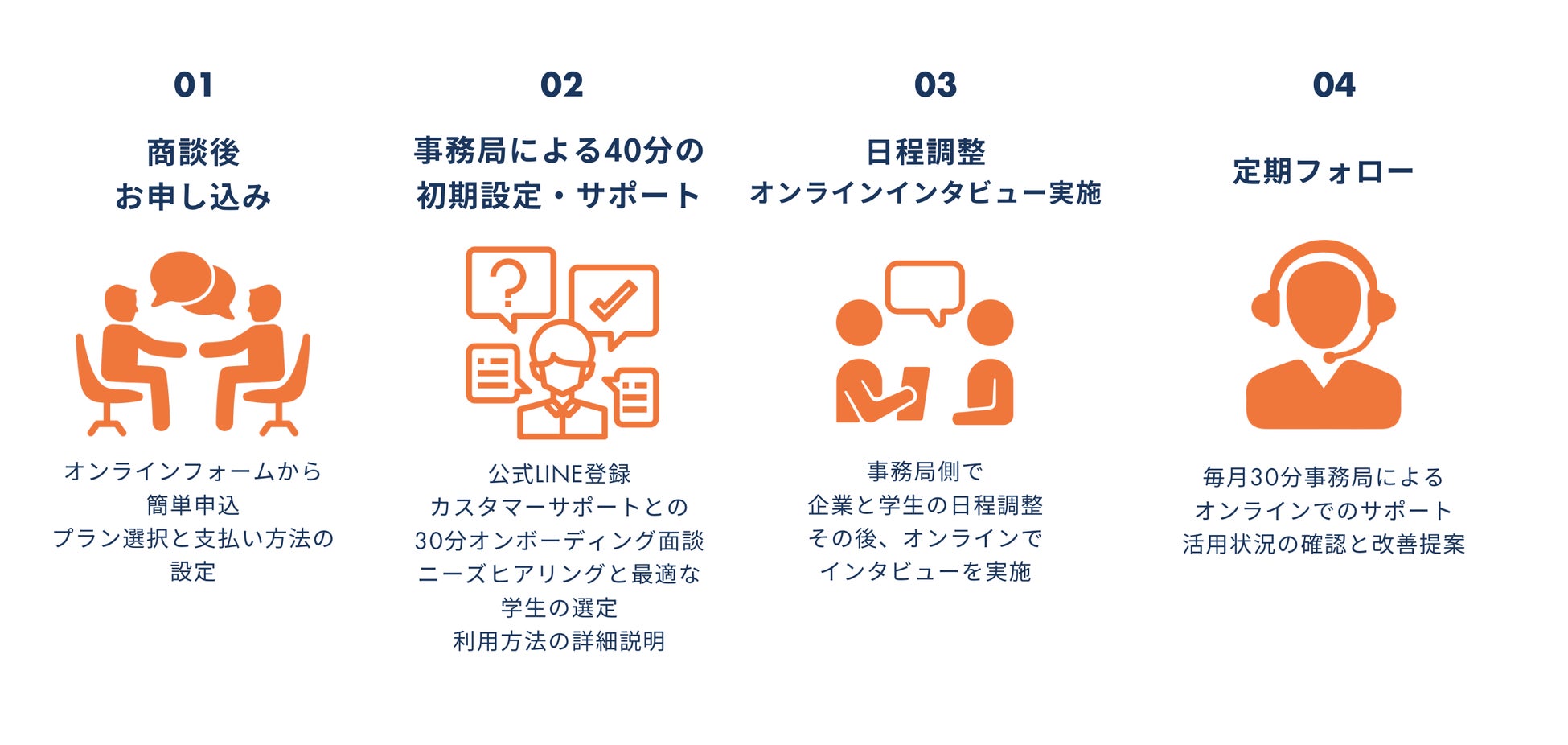 01

商談後
お申し込み

オンラインフォームから
簡単申込
プラン選択と支払い方法の
設定

02

事務局による40分の
初期設定・サポート

公式LINE登録
カスタマーサポートとの
30分オンボーディング面談
ニーズヒアリングと最適な
学生の選定
利用方法の詳細説明

03

日程調整
オンラインインタビュー実施

事務局側で
企業と学生の日程調整
その後、オンラインで
インタビューを実施

04

定期フォロー

毎月30分事務局による
オンラインでのサポート
活用状況の確認と改善提案